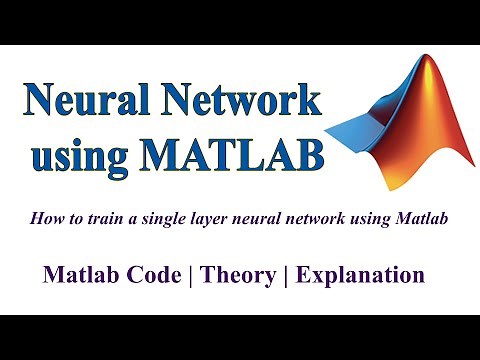 Neural Network using MATLAB

How to train a single layer neural network using Matlab

Matlab Code | Theory | Explanation